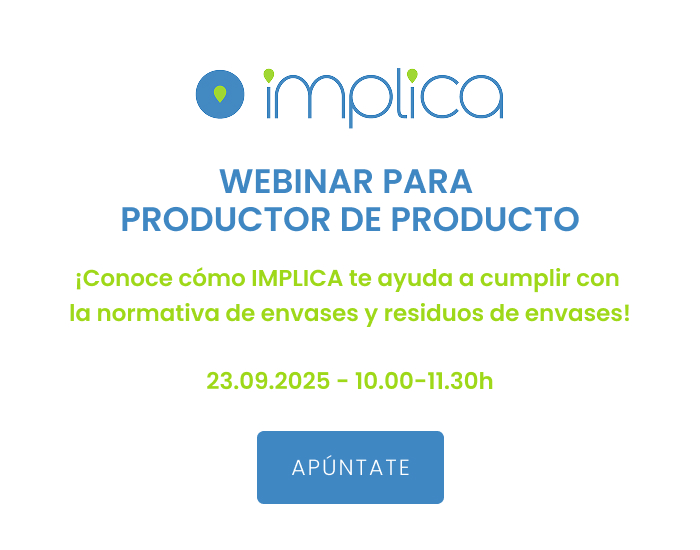 implica

WEBINAR PARA PRODUCTOR DE PRODUCTO

¡Conoce cómo IMPLICA te ayuda a cumplir con la normativa de envases y residuos de envases!

23.09.2025 - 10.00-11.30h

APÚNTATE